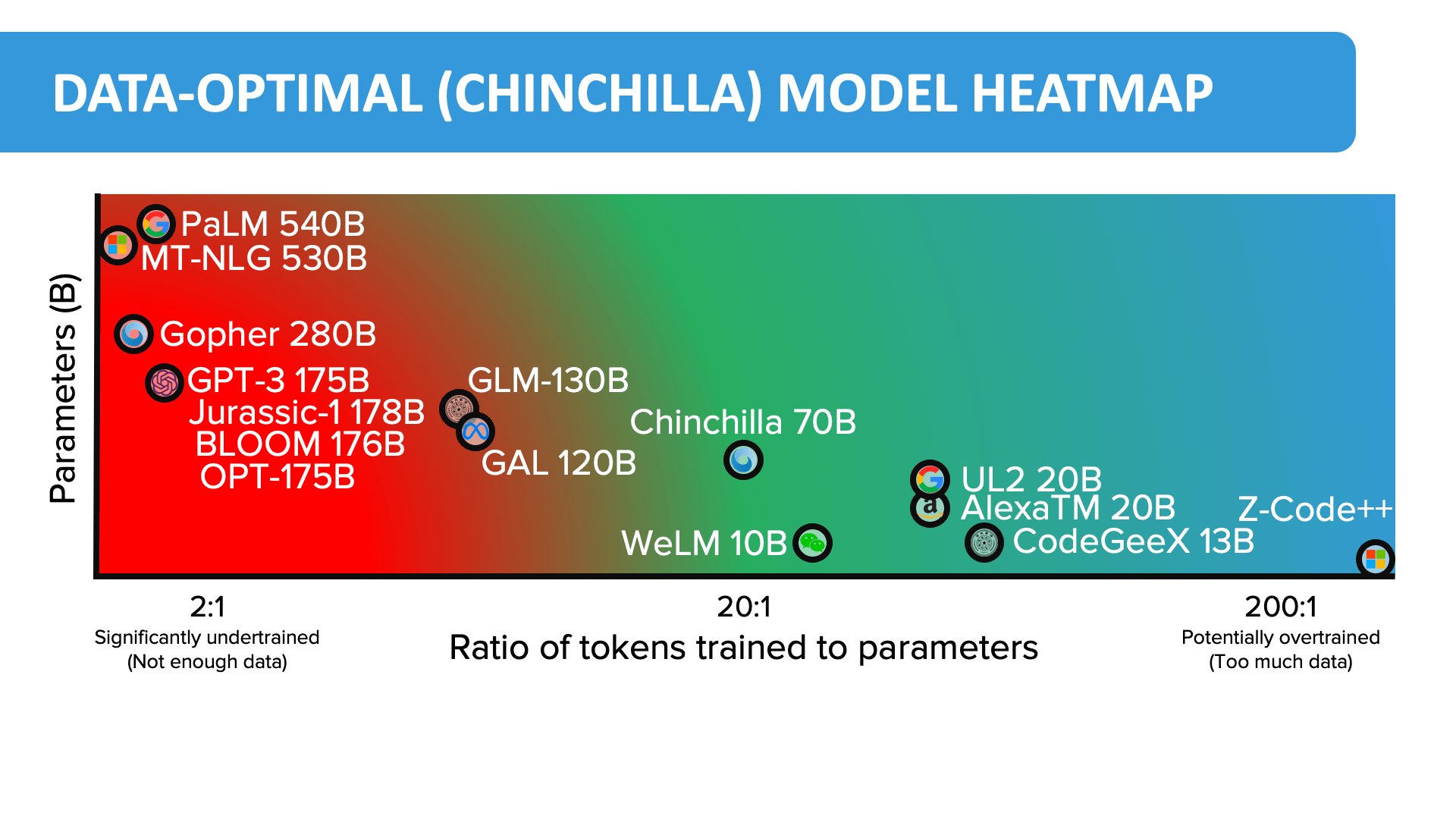 DATA-OPTIMAL (CHINCHILLA) MODEL HEATMAP

Parameters (B)

PaLM 540B
MT-NLG 530B
Gopher 280B
GPT-3 175B
Jurassic-1 178B
BLOOM 176B
OPT-175B
GLM-130B
GAL 120B
Chinchilla 70B
WeLM 10B
UL2 20B
AlexaTM 20B
CodeGeeX 13B
Z-Code++

2:1
Significantly undertrained
(Not enough data)

20:1
Ratio of tokens trained to parameters

200:1
Potentially overtrained
(Too much data)